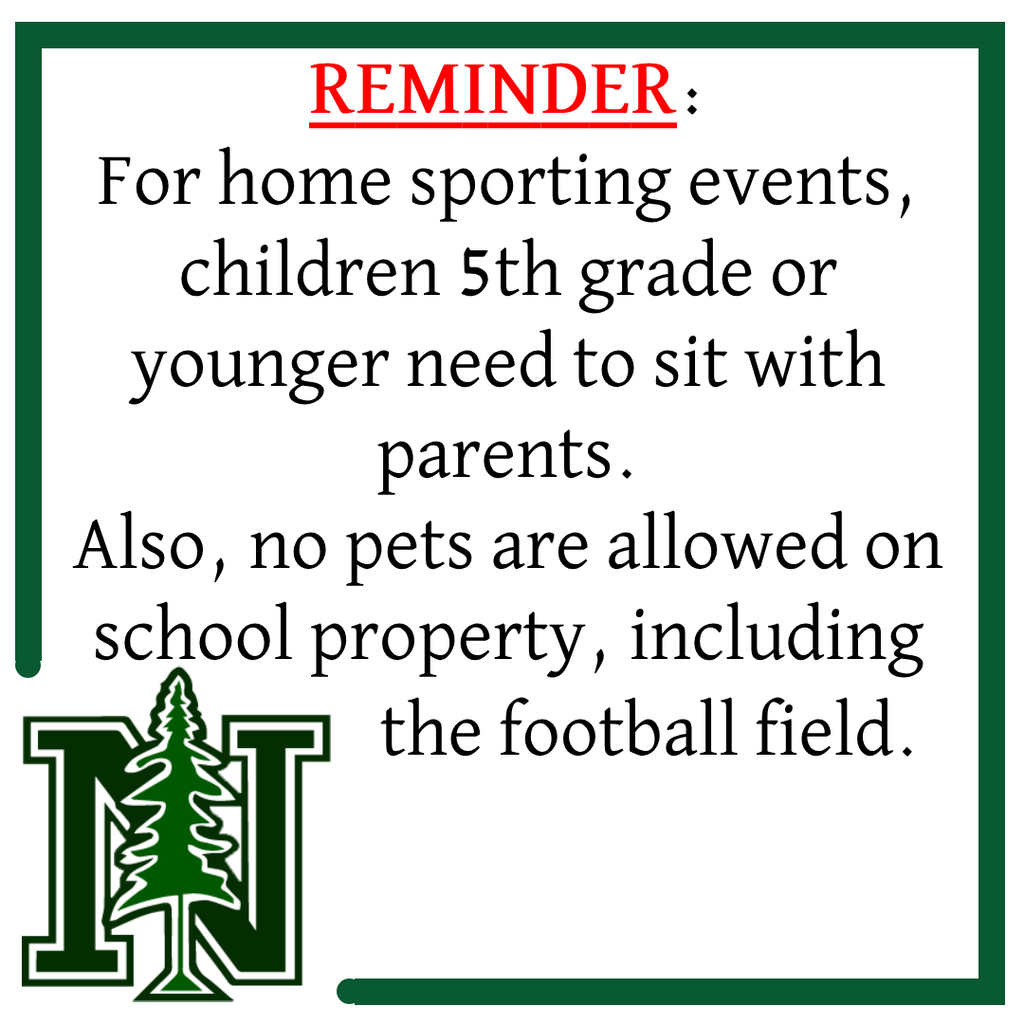 REMINDER:
For home sporting events, children 5th grade or younger need to sit with parents.
Also, no pets are allowed on school property, including the football field.

N